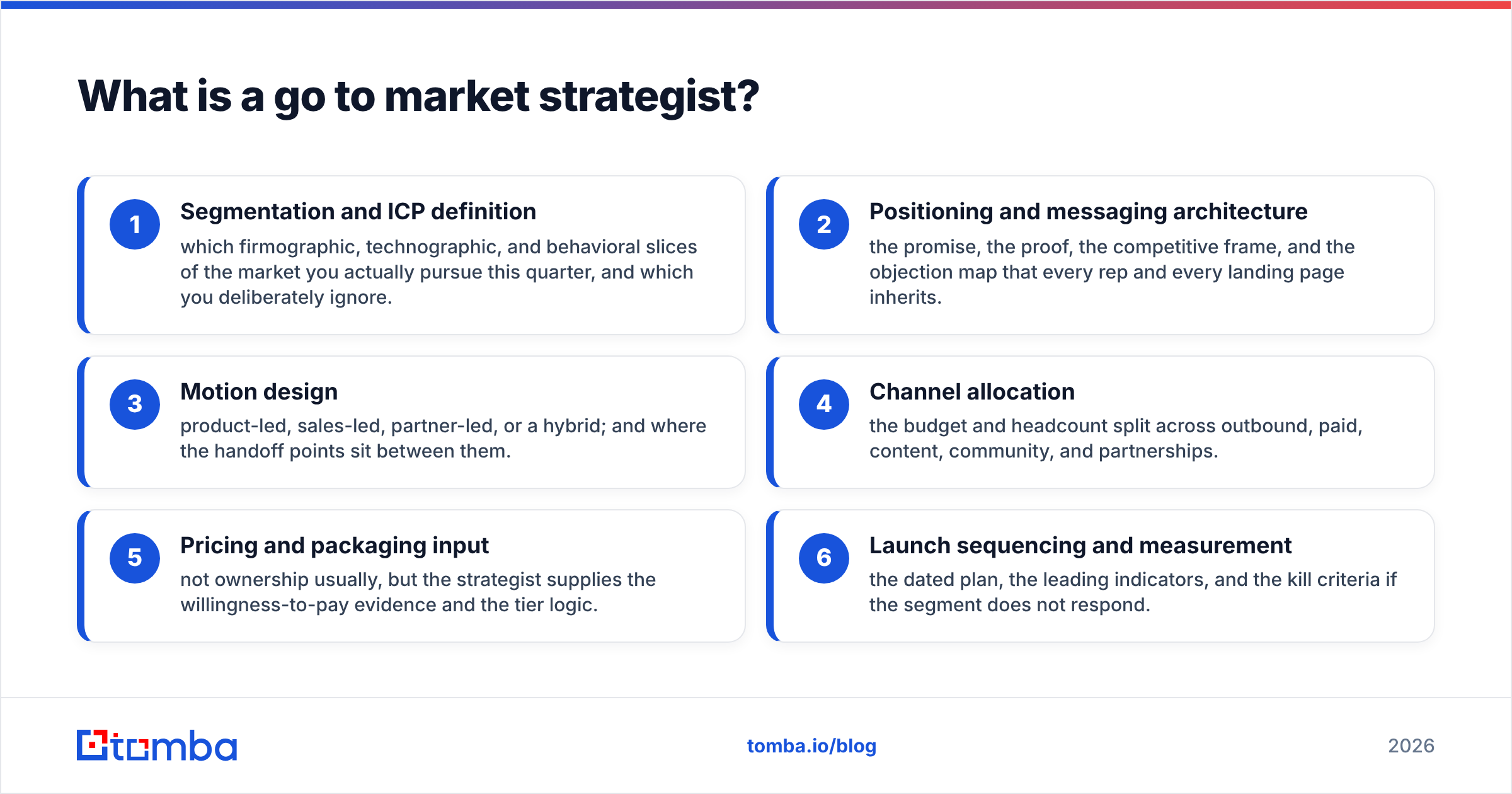 What is a go to market strategist?

1
Segmentation and ICP definition
which firmographic, technographic, and behavioral slices of the market you actually pursue this quarter, and which you deliberately ignore.

2
Positioning and messaging architecture
the promise, the proof, the competitive frame, and the objection map that every rep and every landing page inherits.

3
Motion design
product-led, sales-led, partner-led, or a hybrid; and where the handoff points sit between them.

4
Channel allocation
the budget and headcount split across outbound, paid, content, community, and partnerships.

5
Pricing and packaging input
not ownership usually, but the strategist supplies the willingness-to-pay evidence and the tier logic.

6
Launch sequencing and measurement
the dated plan, the leading indicators, and the kill criteria if the segment does not respond.

tomba

tomba.io/blog

2026